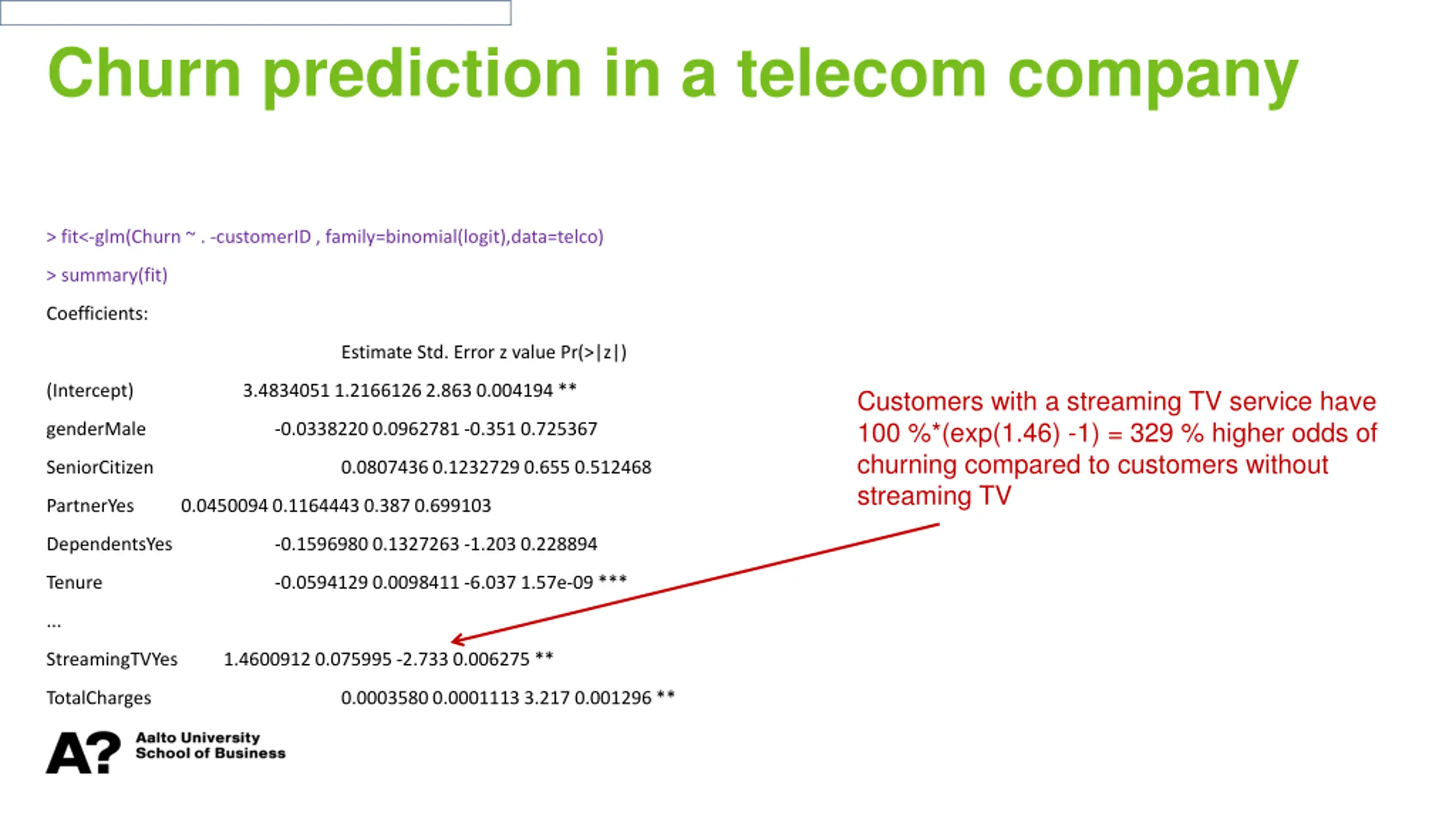 Churn prediction in a telecom company

> fit<-glm(Churn ~ . -customerID , family=binomial(logit),data=telco)

> summary(fit)

Coefficients:

Estimate Std. Error z value Pr(>|z|)

(Intercept) 3.4834051 1.2166126 2.863 0.004194 **

genderMale -0.0338220 0.0962781 -0.351 0.725367

SeniorCitizen 0.0807436 0.1232729 0.655 0.512468

PartnerYes 0.0450094 0.1164443 0.387 0.699103

DependentsYes -0.1596980 0.1327263 -1.203 0.228894

Tenure -0.0594129 0.0098411 -6.037 1.57e-09 ***

...

StreamingTVYes 1.4600912 0.075995 -2.733 0.006275 **

TotalCharges 0.0003580 0.0001113 3.217 0.001296 **

Customers with a streaming TV service have 100 %*(exp(1.46) -1) = 329 % higher odds of churning compared to customers without streaming TV

A? Aalto University School of Business